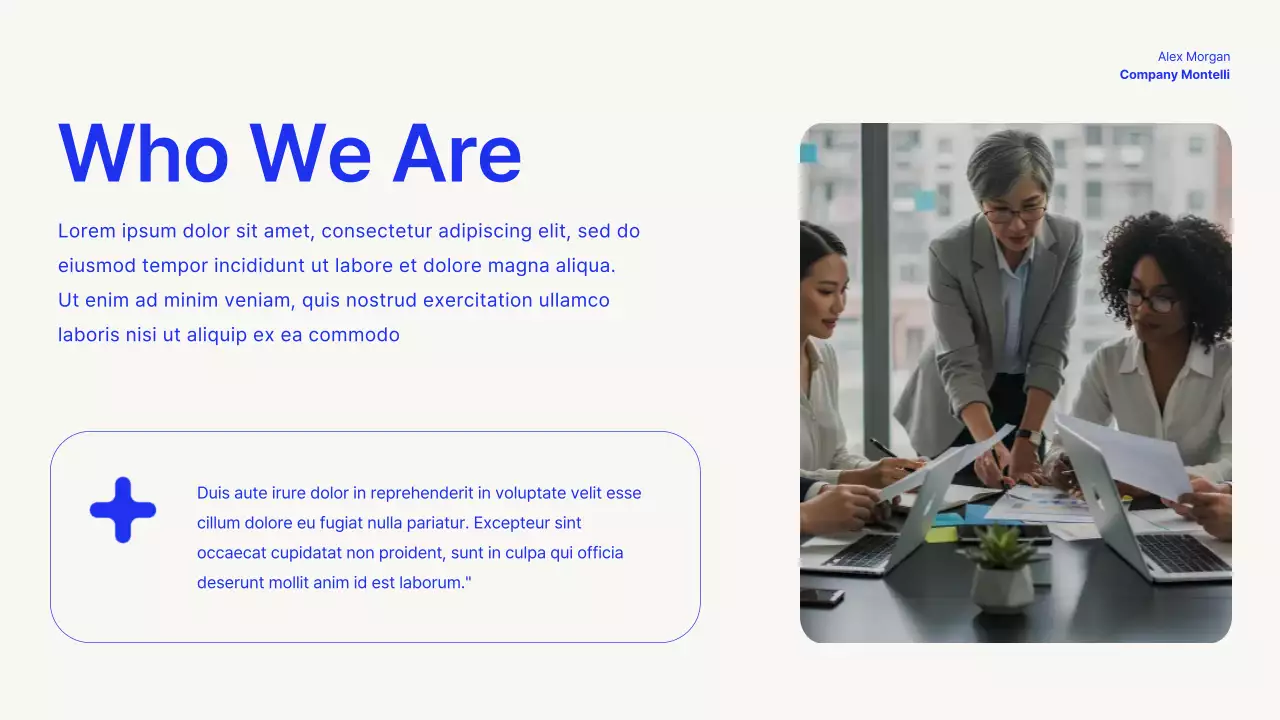 Alex Morgan
Company Montelli

Who We Are

Lorem ipsum dolor sit amet, consectetur adipiscing elit, sed do eiusmod tempor incididunt ut labore et dolore magna aliqua. Ut enim ad minim veniam, quis nostrud exercitation ullamco laboris nisi ut aliquip ex ea commodo

Duis aute irure dolor in reprehenderit in voluptate velit esse cillum dolore eu fugiat nulla pariatur. Excepteur sint occaecat cupidatat non proident, sunt in culpa qui officia deserunt mollit anim id est laborum."